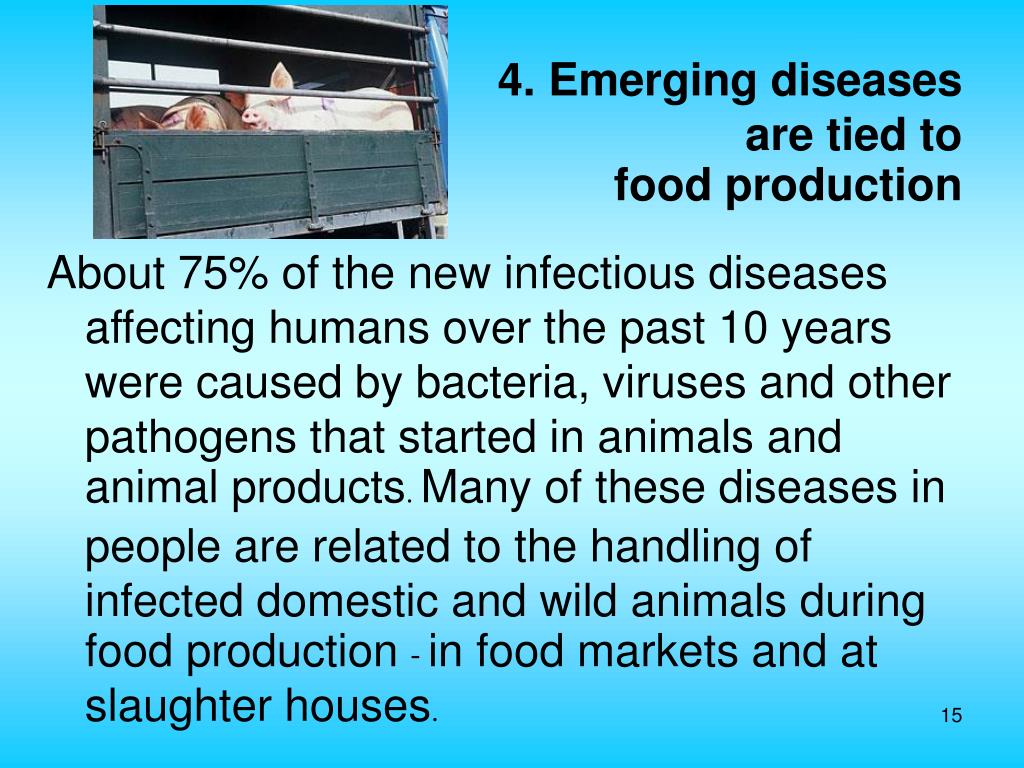 4. Emerging diseases are tied to food production

About 75% of the new infectious diseases affecting humans over the past 10 years were caused by bacteria, viruses and other pathogens that started in animals and animal products. Many of these diseases in people are related to the handling of infected domestic and wild animals during food production - in food markets and at slaughter houses.

15